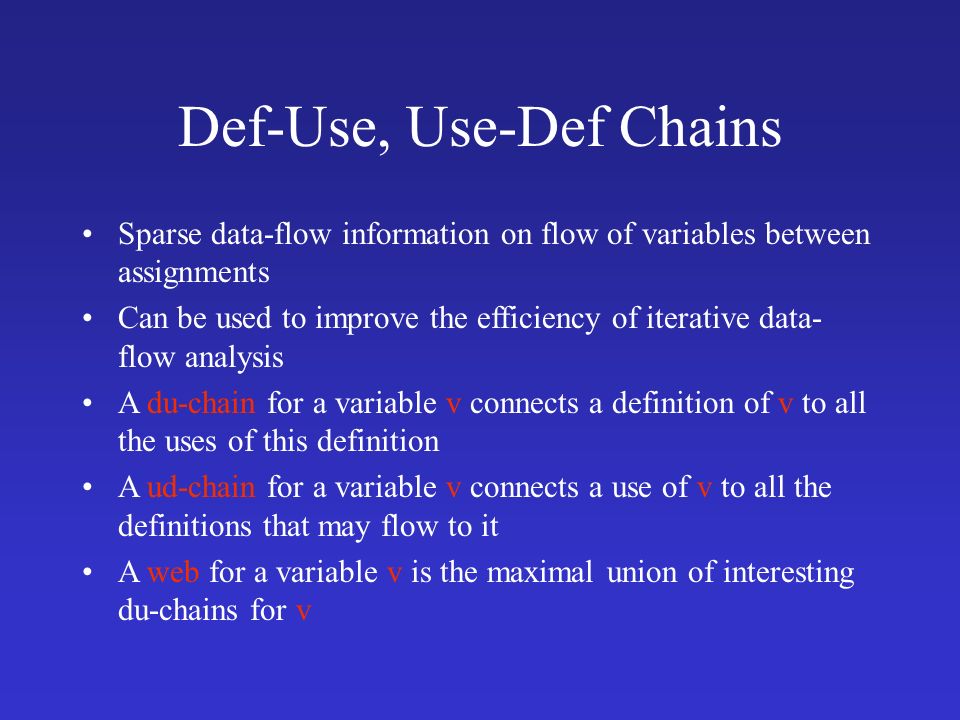 Def-Use, Use-Def Chains

• Sparse data-flow information on flow of variables between assignments

• Can be used to improve the efficiency of iterative data-flow analysis

• A du-chain for a variable v connects a definition of v to all the uses of this definition

• A ud-chain for a variable v connects a use of v to all the definitions that may flow to it

• A web for a variable v is the maximal union of interesting du-chains for v